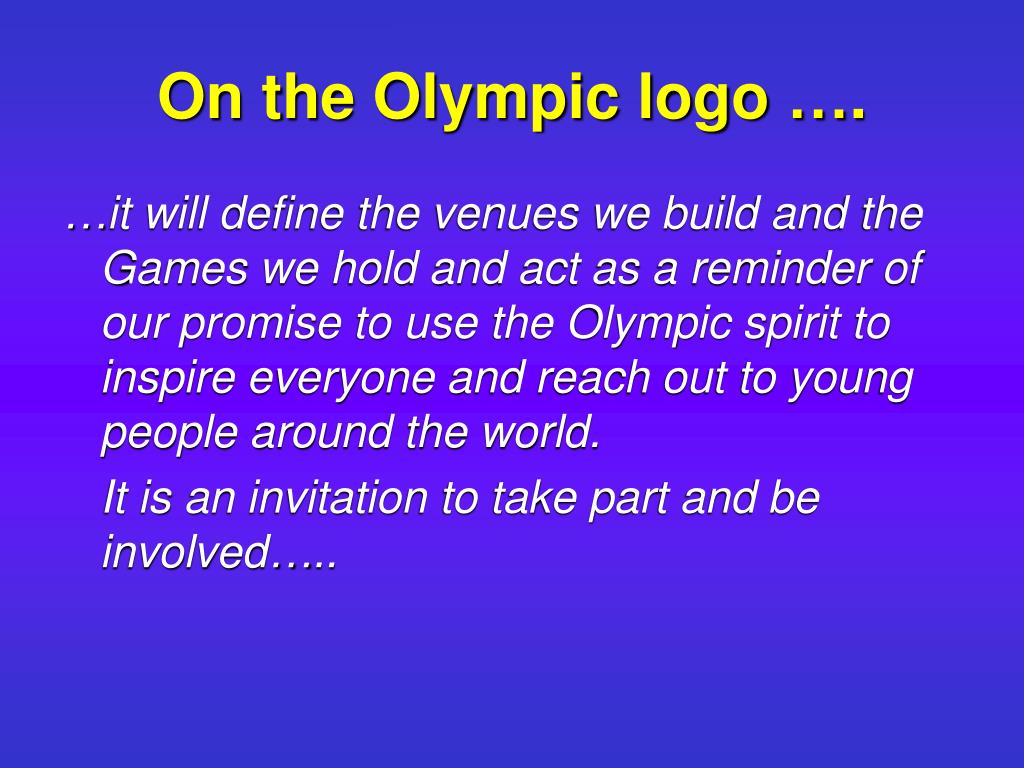 On the Olympic logo ….

…it will define the venues we build and the Games we hold and act as a reminder of our promise to use the Olympic spirit to inspire everyone and reach out to young people around the world.

It is an invitation to take part and be involved…..